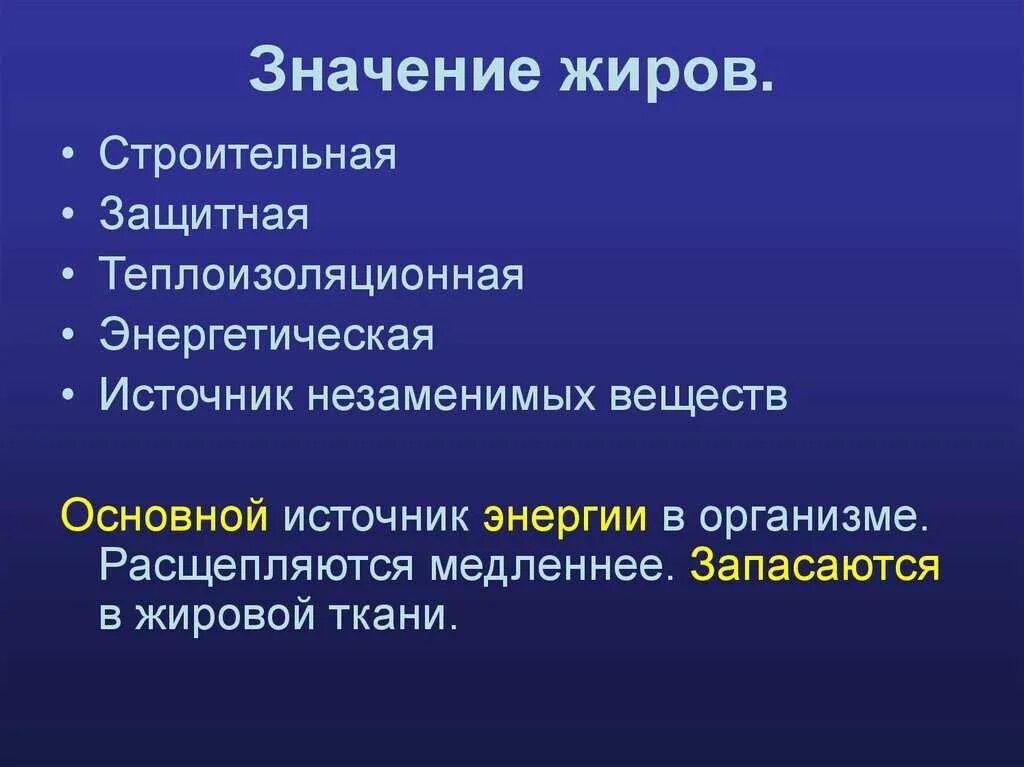 Значение жиров.

• Строительная
• Защитная
• Теплоизоляционная
• Энергетическая
• Источник незаменимых веществ

Основной источник энергии в организме. Расщепляются медленнее. Запасаются в жировой ткани.